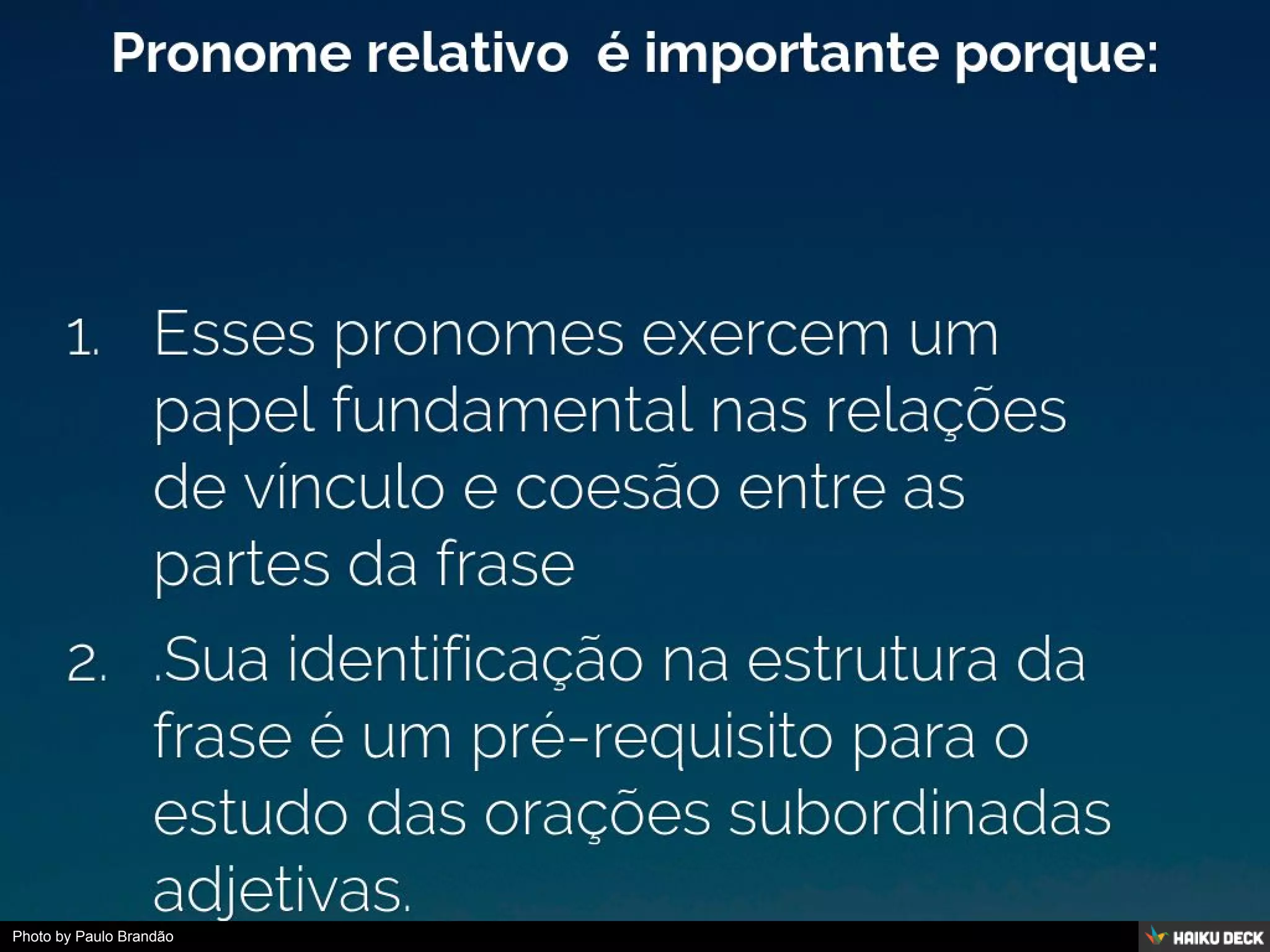 Pronome relativo  é importante porque:

1. Esses pronomes exercem um papel fundamental nas relações de vínculo e coesão entre as partes da frase

2. .Sua identificação na estrutura da frase é um pré-requisito para o estudo das orações subordinadas adjetivas.

Photo by Paulo Brandão

HAIKU DECK